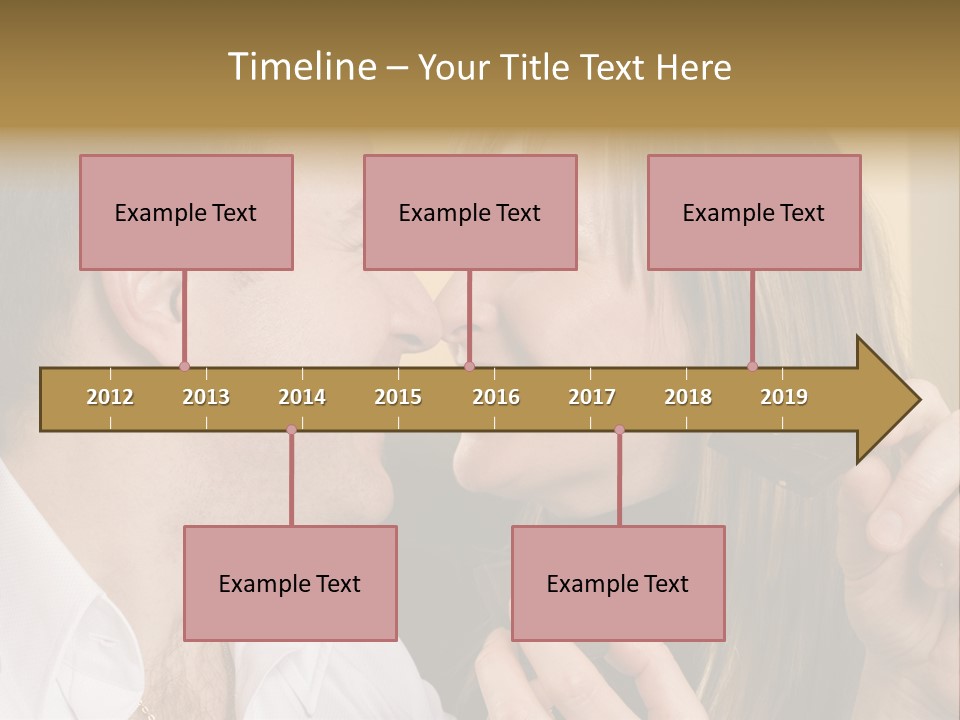 Timeline – Your Title Text Here

Example Text

Example Text

Example Text

2012 2013 2014 2015 2016 2017 2018 2019

Example Text

Example Text